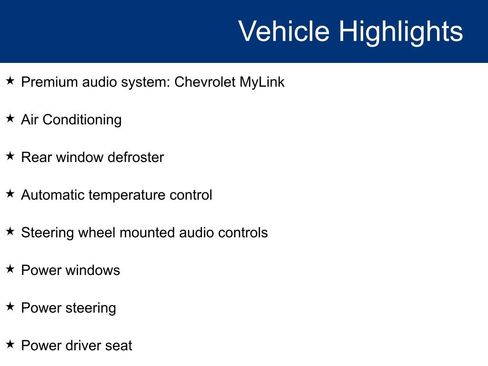 Vehicle Highlights

★ Premium audio system: Chevrolet MyLink

★ Air Conditioning

★ Rear window defroster

★ Automatic temperature control

★ Steering wheel mounted audio controls

★ Power windows

★ Power steering

★ Power driver seat